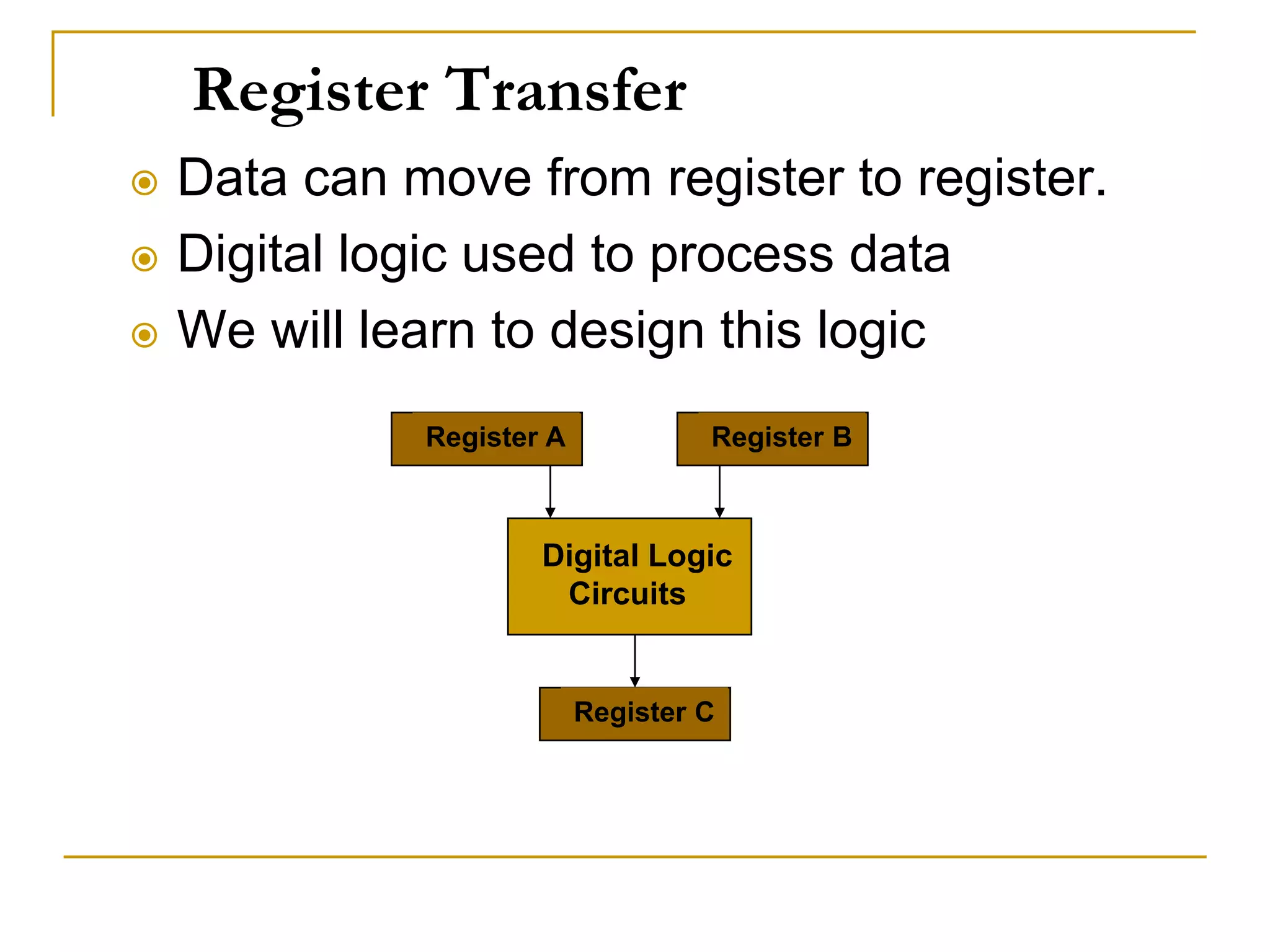 Register Transfer

Data can move from register to register.

Digital logic used to process data

We will learn to design this logic

Register A

Register B

Digital Logic Circuits

Register C